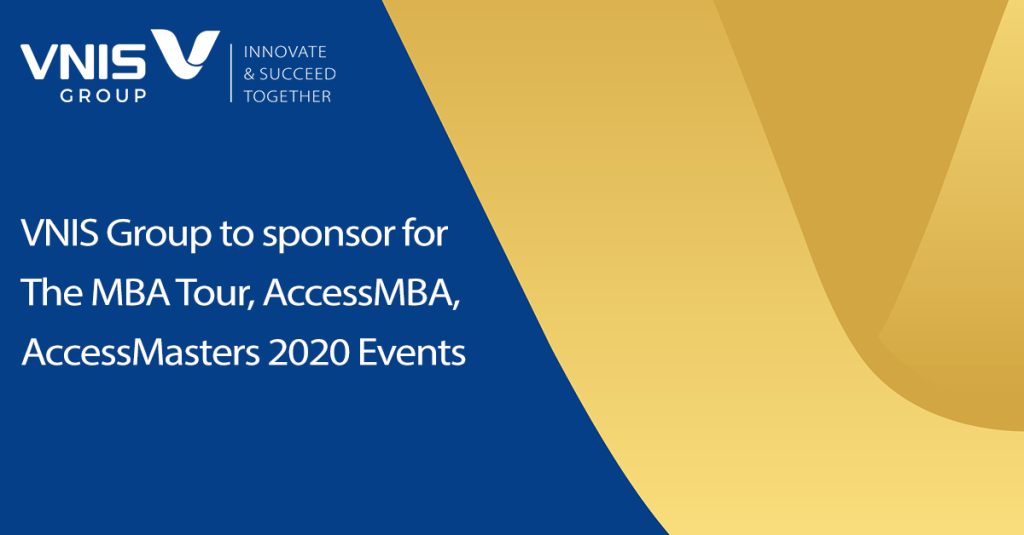 VNIS GROUP

INNOVATE
& SUCCEED
TOGETHER

VNIS Group to sponsor for The MBA Tour, AccessMBA, AccessMasters 2020 Events